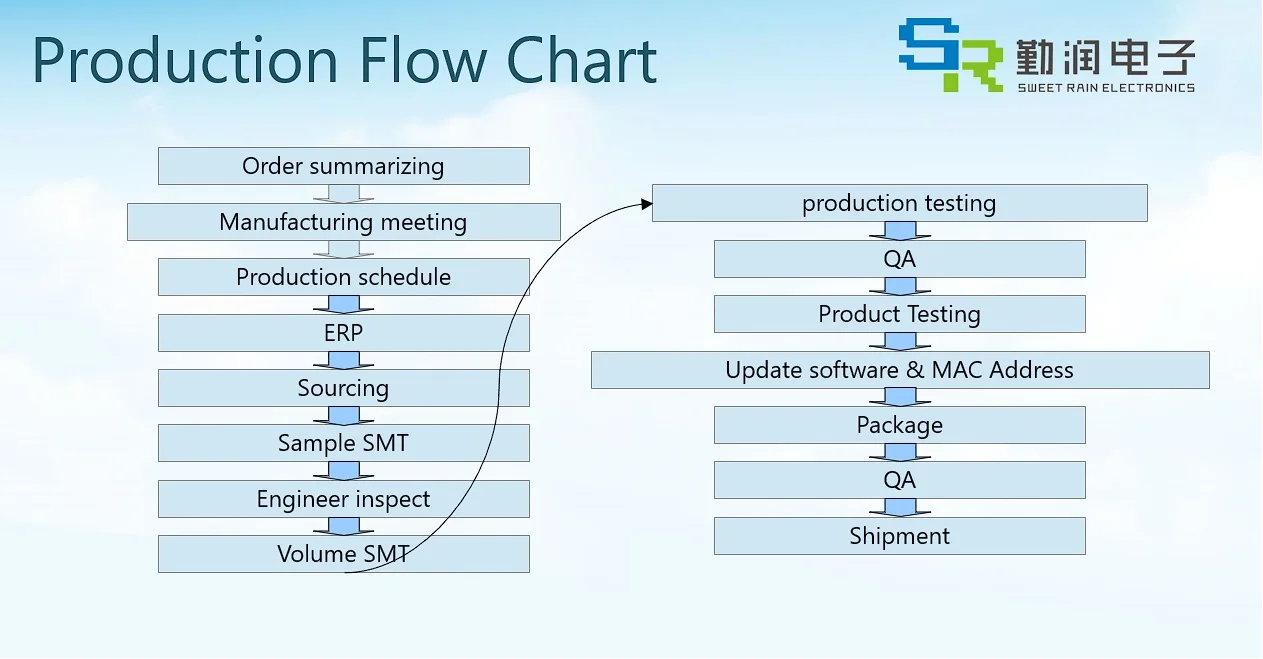 Production Flow Chart

SR 勤润电子
SWEET RAIN ELECTRONICS

Order summarizing
Manufacturing meeting
Production schedule
ERP
Sourcing
Sample SMT
Engineer inspect
Volume SMT

production testing
QA
Product Testing
Update software & MAC Address
Package
QA
Shipment